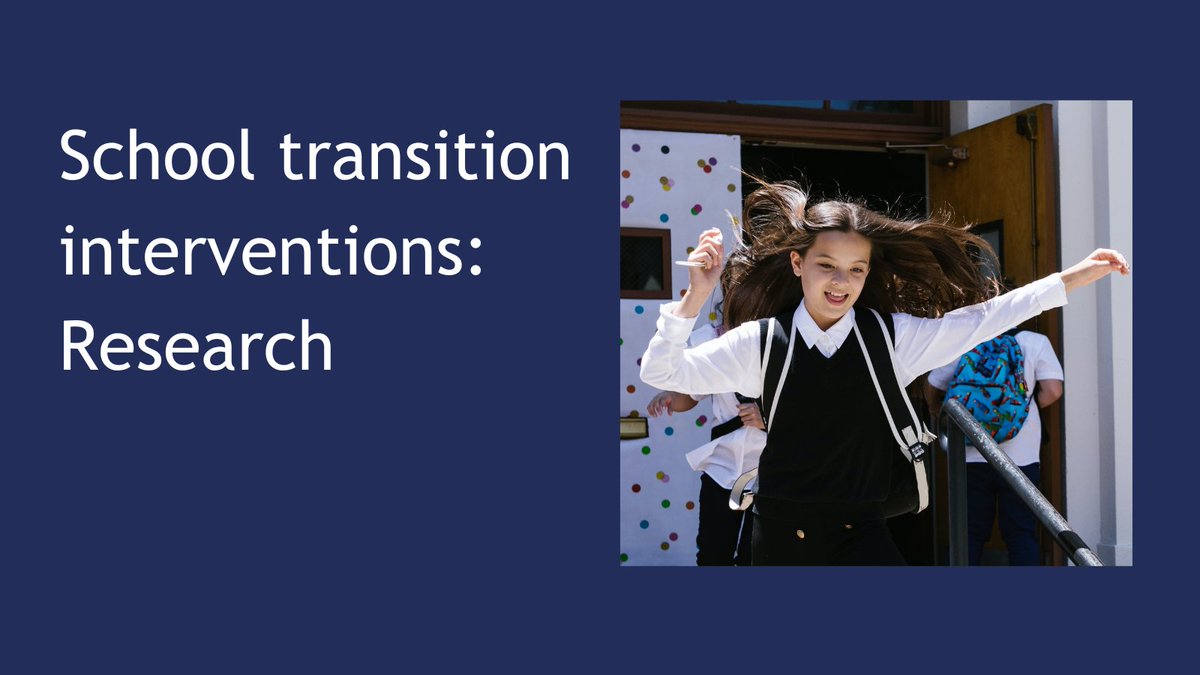 School transition interventions: Research